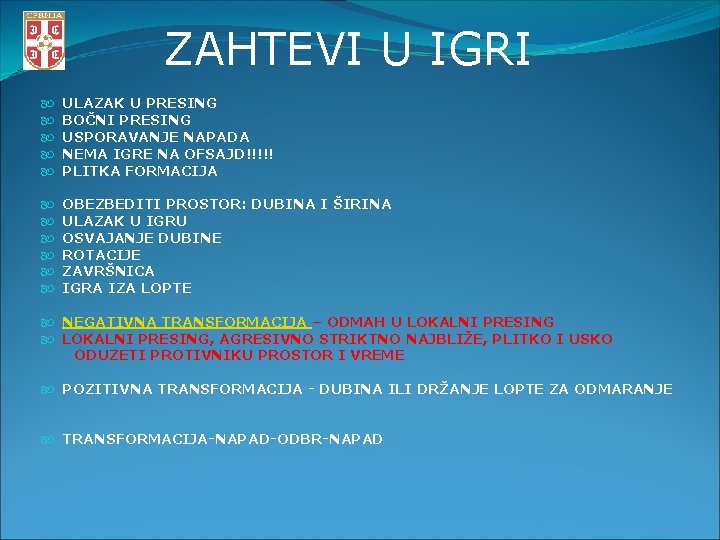 СРБИЈА

ZAHTEVI U IGRI

ULAZAK U PRESING
BOČNI PRESING
USPORAVANJE NAPADA
NEMA IGRE NA OFSAJD!!!!!
PLITKA FORMACIJA

OBEZBEDITI PROSTOR: DUBINA I ŠIRINA
ULAZAK U IGRU
OSVAJANJE DUBINE
ROTACIJE
ZAVRŠNICA
IGRA IZA LOPTE

NEGATIVNA TRANSFORMACIJA – ODMAH U LOKALNI PRESING
LOKALNI PRESING, AGRESIVNO STRIKTNO NAJBLIŽE, PLITKO I USKO ODUZETI PROTIVNIKU PROSTOR I VREME

POZITIVNA TRANSFORMACIJA - DUBINA ILI DRŽANJE LOPTE ZA ODMARANJE

TRANSFORMACIJA-NAPAD-ODBR-NAPAD